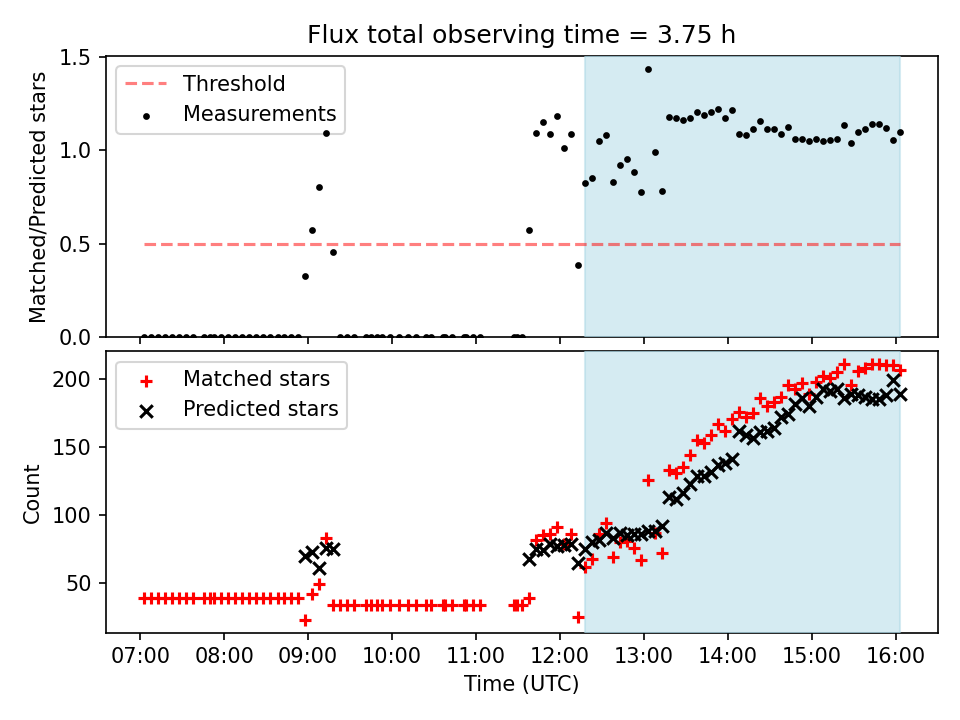 Flux total observing time = 3.75 h

Threshold
Measurements

Matched/Predicted stars

1.5
1.0
0.5
0.0

Matched stars
Predicted stars

Count

200
150
100
50

07:00 08:00 09:00 10:00 11:00 12:00 13:00 14:00 15:00 16:00

Time (UTC)